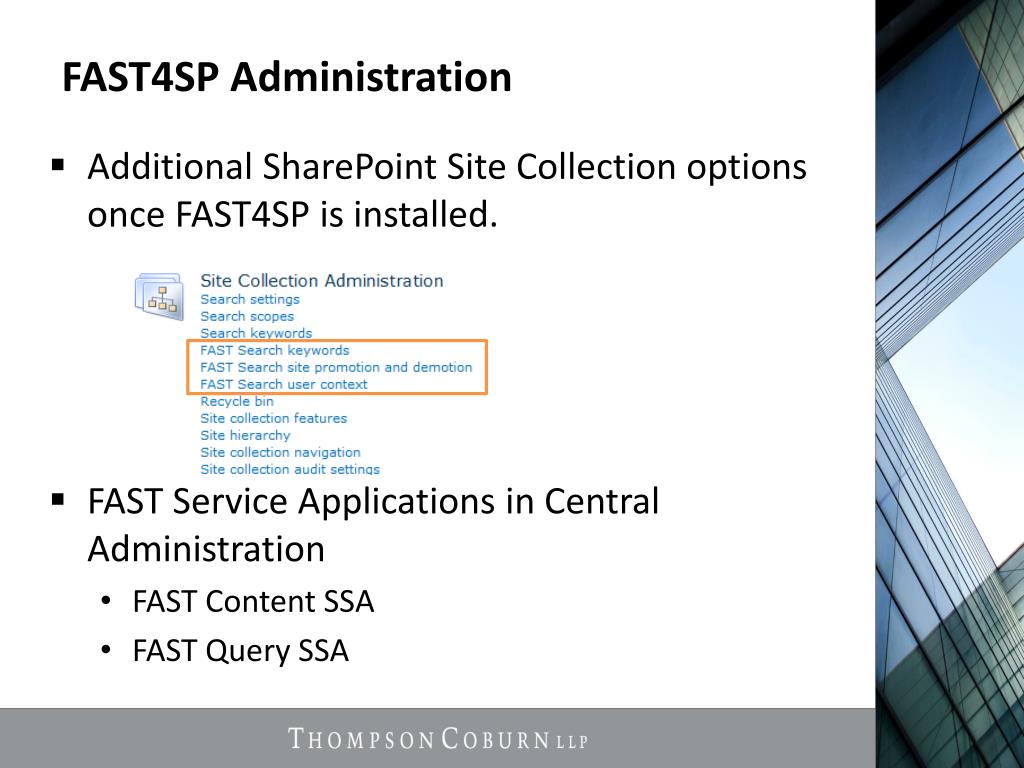 FAST4SP Administration

▪ Additional SharePoint Site Collection options once FAST4SP is installed.

Site Collection Administration
Search settings
Search scopes
Search keywords
FAST Search keywords
FAST Search site promotion and demotion
FAST Search user context
Recycle bin
Site collection features
Site hierarchy
Site collection navigation
Site collection audit settings

▪ FAST Service Applications in Central Administration
• FAST Content SSA
• FAST Query SSA

THOMPSON COBURN LLP